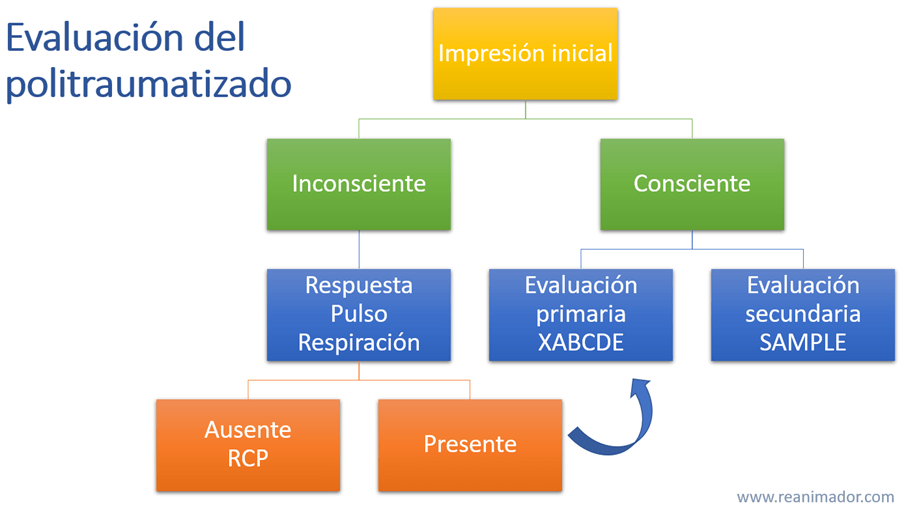 Evaluación del politraumatizado

Impresión inicial

Inconsciente

Consciente

Respuesta
Pulso
Respiración

Evaluación primaria XABCDE

Evaluación secundaria SAMPLE

Ausente
RCP

Presente

www.reanimador.com